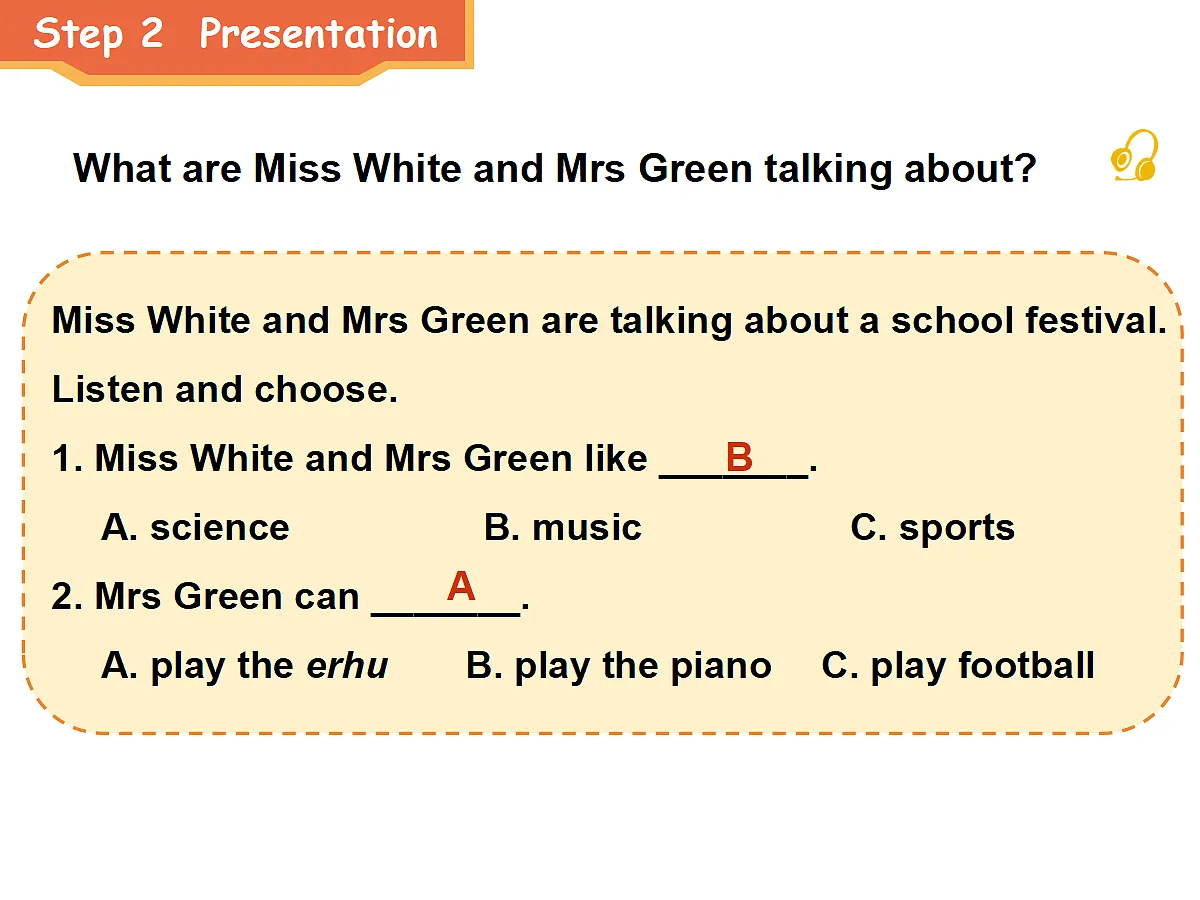 Step 2 Presentation

What are Miss White and Mrs Green talking about?

Miss White and Mrs Green are talking about a school festival. Listen and choose.

1. Miss White and Mrs Green like ___B___.

A. science B. music C. sports

2. Mrs Green can ___A___.

A. play the erhu B. play the piano C. play football